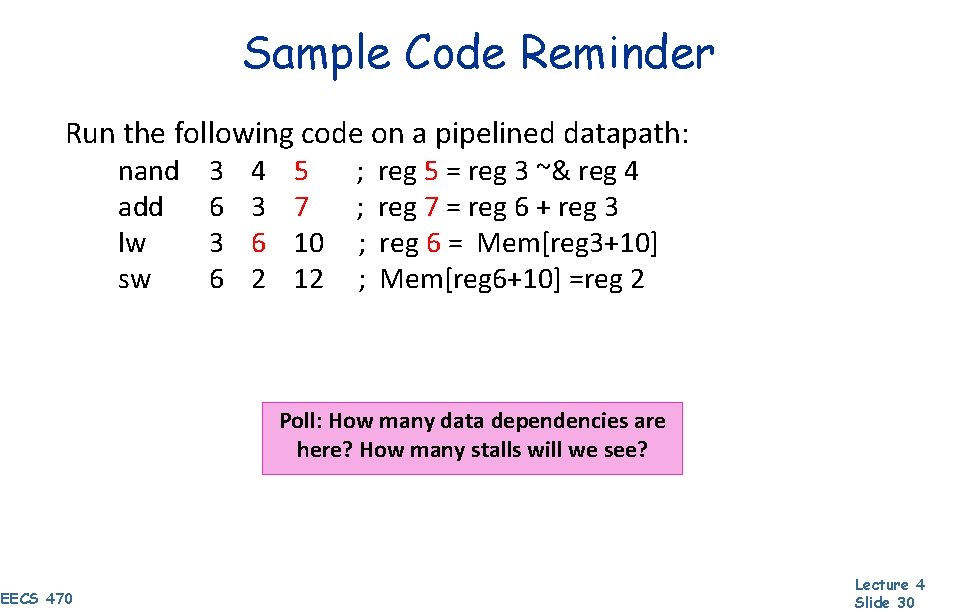 Sample Code Reminder

Run the following code on a pipelined datapath:

nand 3 4 5 ; reg 5 = reg 3 ~& reg 4
add 6 3 7 ; reg 7 = reg 6 + reg 3
lw 3 6 10 ; reg 6 = Mem[reg3+10]
sw 6 2 12 ; Mem[reg6+10] =reg 2

Poll: How many data dependencies are here? How many stalls will we see?

EECS 470

Lecture 4
Slide 30